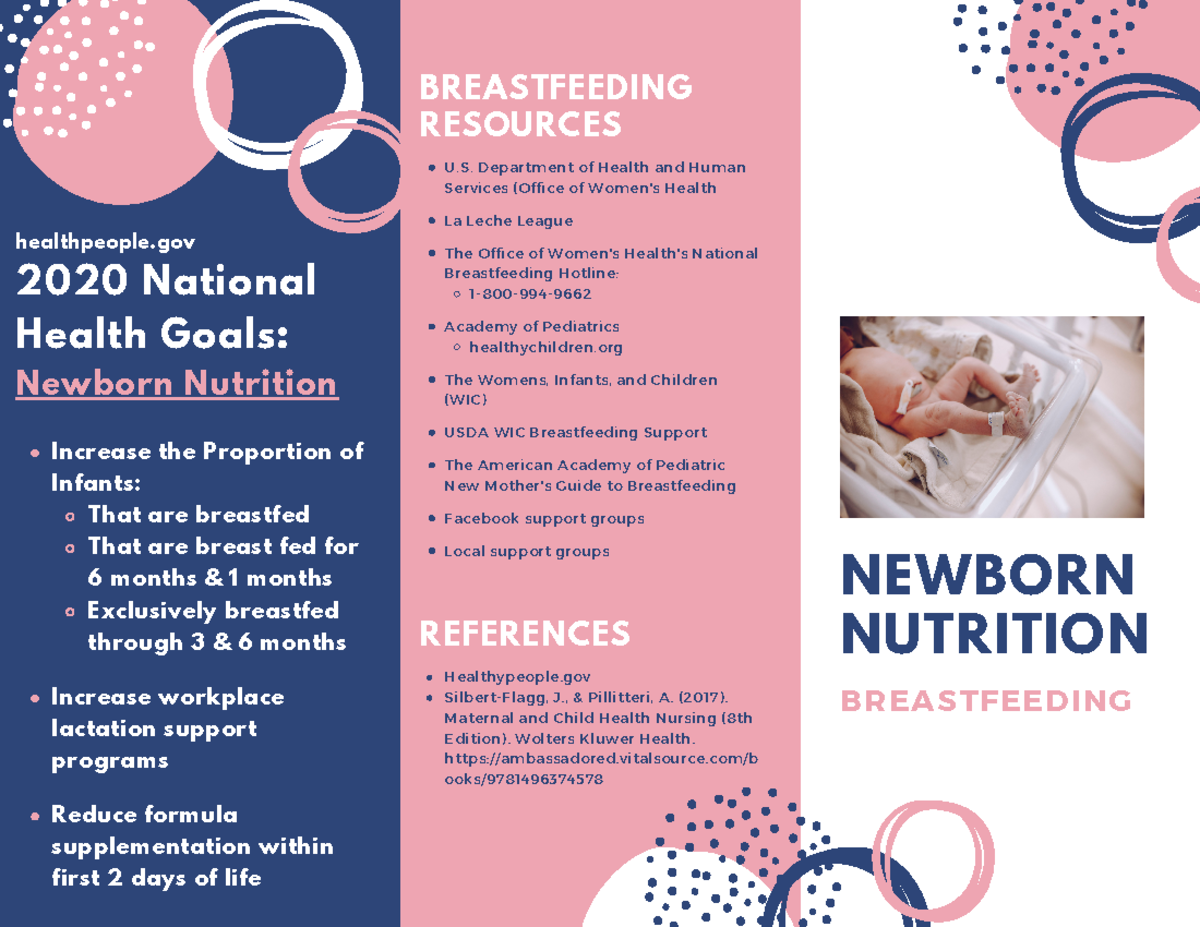 healthpeople.gov

2020 National Health Goals:

Newborn Nutrition

- Increase the Proportion of Infants:
  - That are breastfed
  - That are breast fed for 6 months & 1 months
  - Exclusively breastfed through 3 & 6 months
- Increase workplace lactation support programs
- Reduce formula supplementation within first 2 days of life

BREASTFEEDING RESOURCES

- U.S. Department of Health and Human Services (Office of Women's Health
- La Leche League
- The Office of Women's Health's National Breastfeeding Hotline:
  - 1-800-994-9662
- Academy of Pediatrics
  - healthychildren.org
- The Womens, Infants, and Children (WIC)
- USDA WIC Breastfeeding Support
- The American Academy of Pediatric New Mother's Guide to Breastfeeding
- Facebook support groups
- Local support groups

REFERENCES

- Healthypeople.gov
- Silbert-Flagg, J., & Pillitteri, A. (2017). Maternal and Child Health Nursing (8th Edition). Wolters Kluwer Health. https://ambassadored.vitalsource.com/books/9781496374578

NEWBORN NUTRITION

BREASTFEEDING